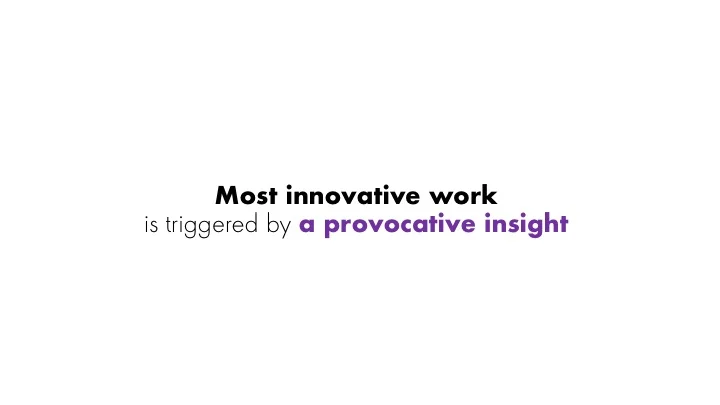 Most innovative work
is triggered by a provocative insight